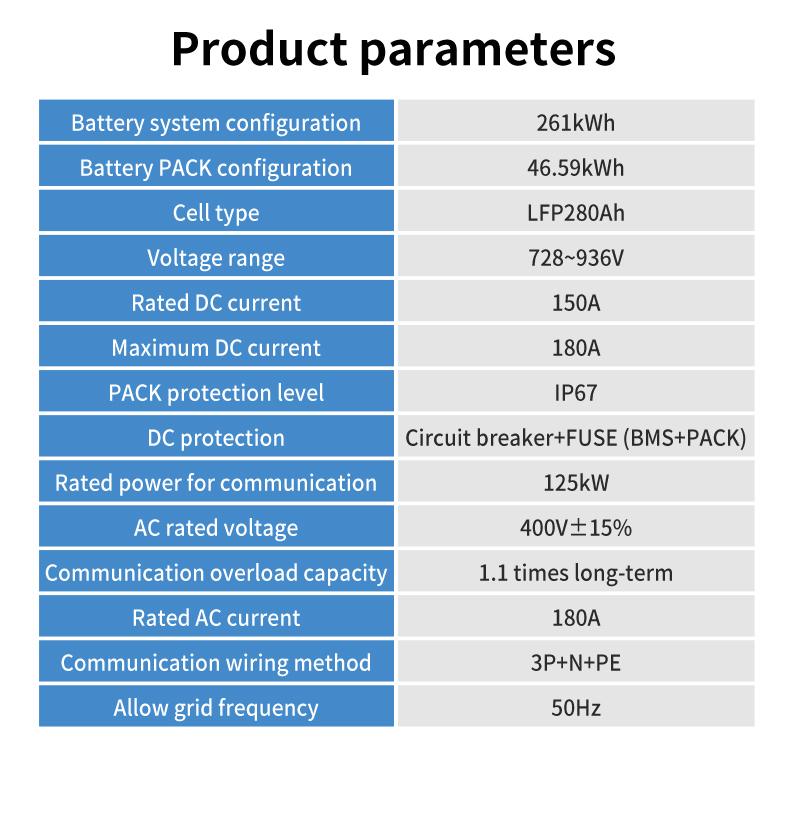 Product parameters

| Battery system configuration | 261kWh |
|---|---|
| Battery PACK configuration | 46.59kWh |
| Cell type | LFP280Ah |
| Voltage range | 728~936V |
| Rated DC current | 150A |
| Maximum DC current | 180A |
| PACK protection level | IP67 |
| DC protection | Circuit breaker+FUSE (BMS+PACK) |
| Rated power for communication | 125kW |
| AC rated voltage | 400V±15% |
| Communication overload capacity | 1.1 times long-term |
| Rated AC current | 180A |
| Communication wiring method | 3P+N+PE |
| Allow grid frequency | 50Hz |